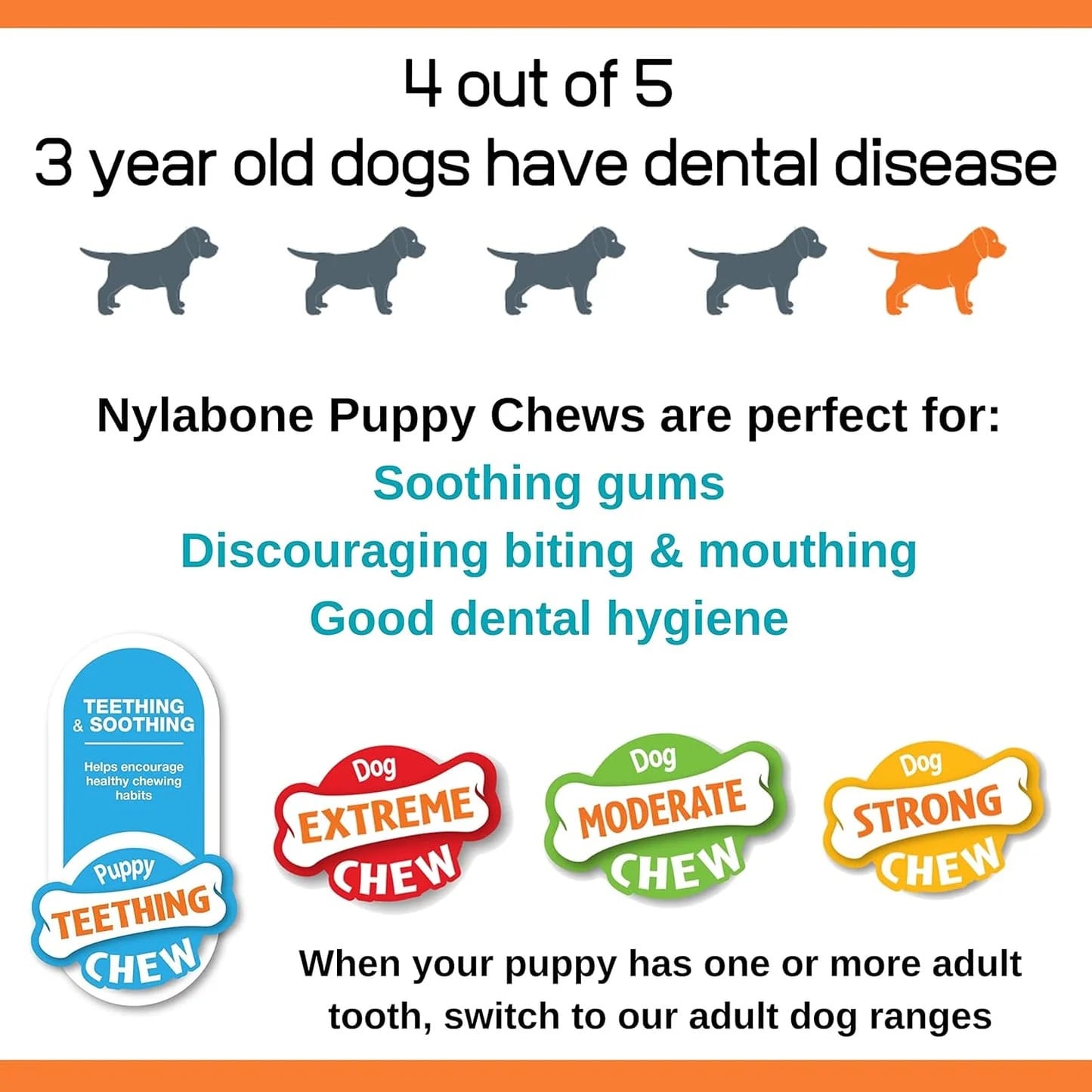 4 out of 5
3 year old dogs have dental disease

Nylabone Puppy Chews are perfect for:
Soothing gums
Discouraging biting & mouthing
Good dental hygiene

TEETHING & SOOTHING
Helps encourage healthy chewing habits
Puppy
TEETHING
CHEW

Dog
EXTREME
CHEW

Dog
MODERATE
CHEW

Dog
STRONG
CHEW

When your puppy has one or more adult tooth, switch to our adult dog ranges